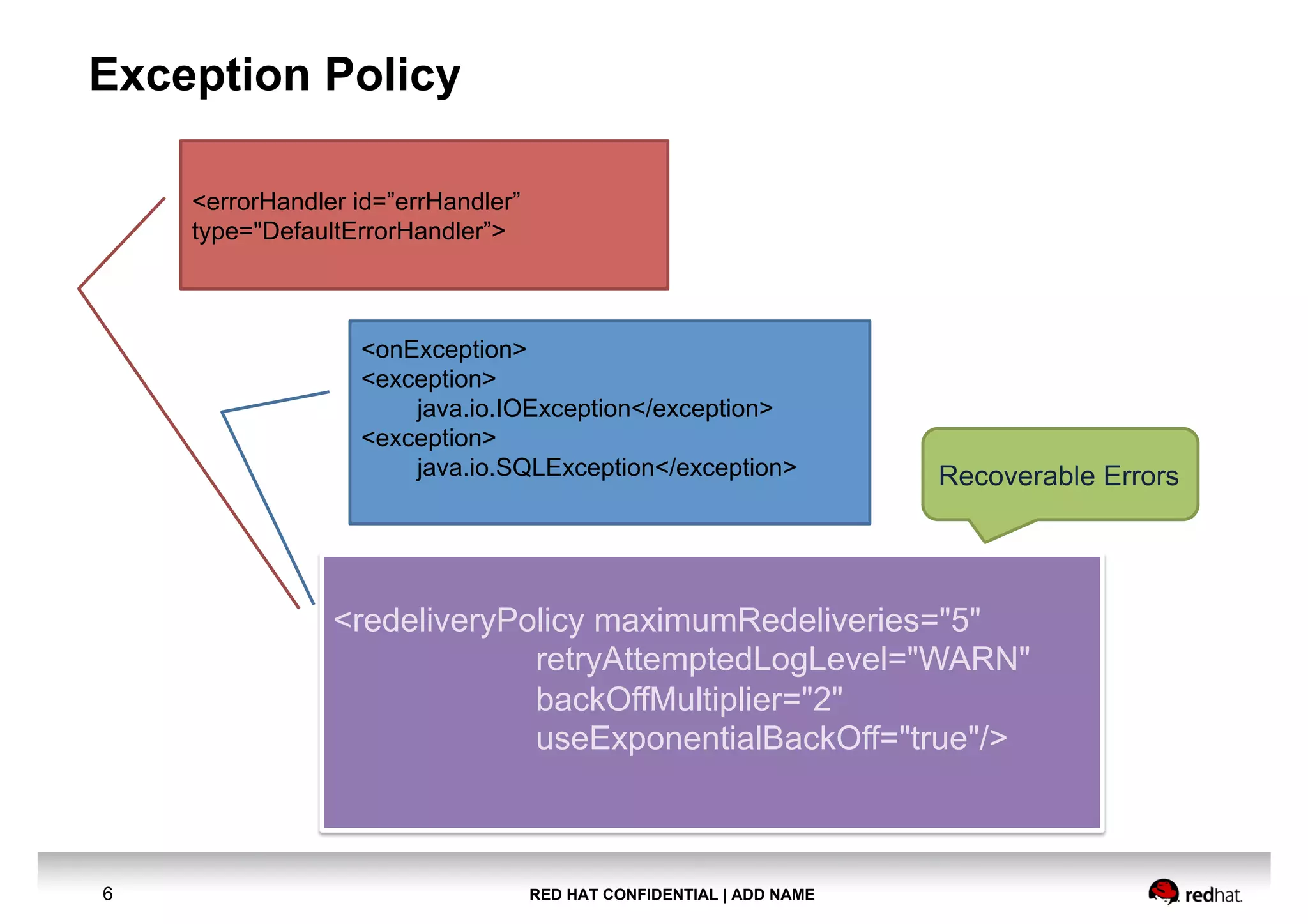 Exception Policy

<errorHandler id=”errHandler” type="DefaultErrorHandler”>

<onException>
<exception>
java.io.IOException</exception>
<exception>
java.io.SQLException</exception>

Recoverable Errors

<redeliveryPolicy maximumRedeliveries="5"
retryAttemptedLogLevel="WARN"
backOffMultiplier="2"
useExponentialBackOff="true"/>

6

RED HAT CONFIDENTIAL | ADD NAME

redhat.